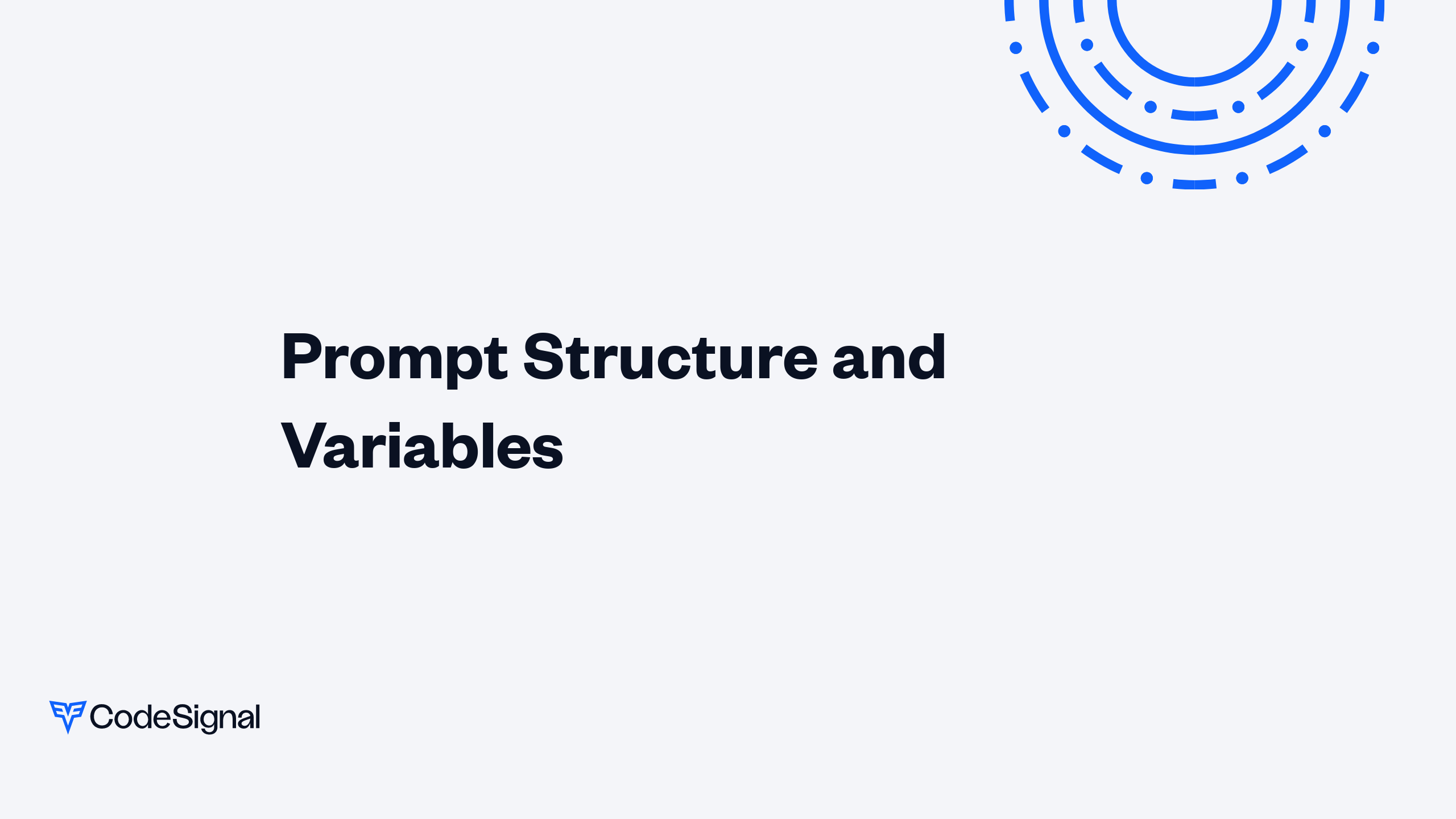 Prompt Structure and Variables

CodeSignal